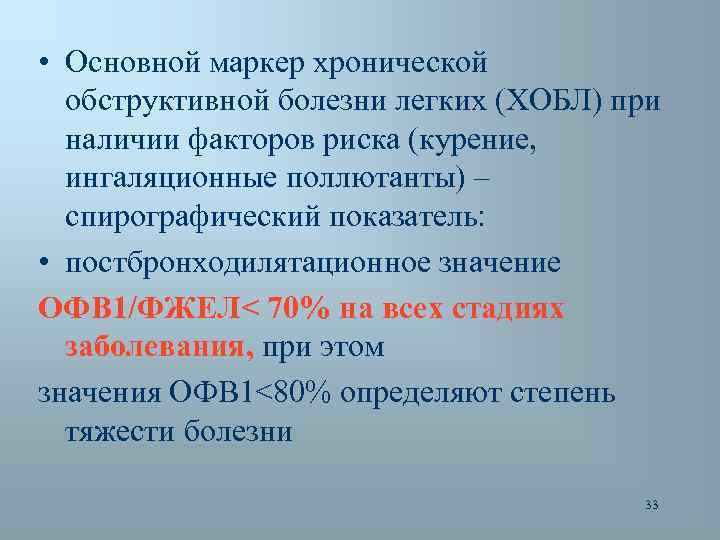 • Основной маркер хронической обструктивной болезни легких (ХОБЛ) при наличии факторов риска (курение, ингаляционные поллютанты) – спирографический показатель:

• постбронходилятационное значение

ОФВ1/ФЖЕЛ< 70% на всех стадиях заболевания, при этом

значения ОФВ1<80% определяют степень тяжести болезни

33